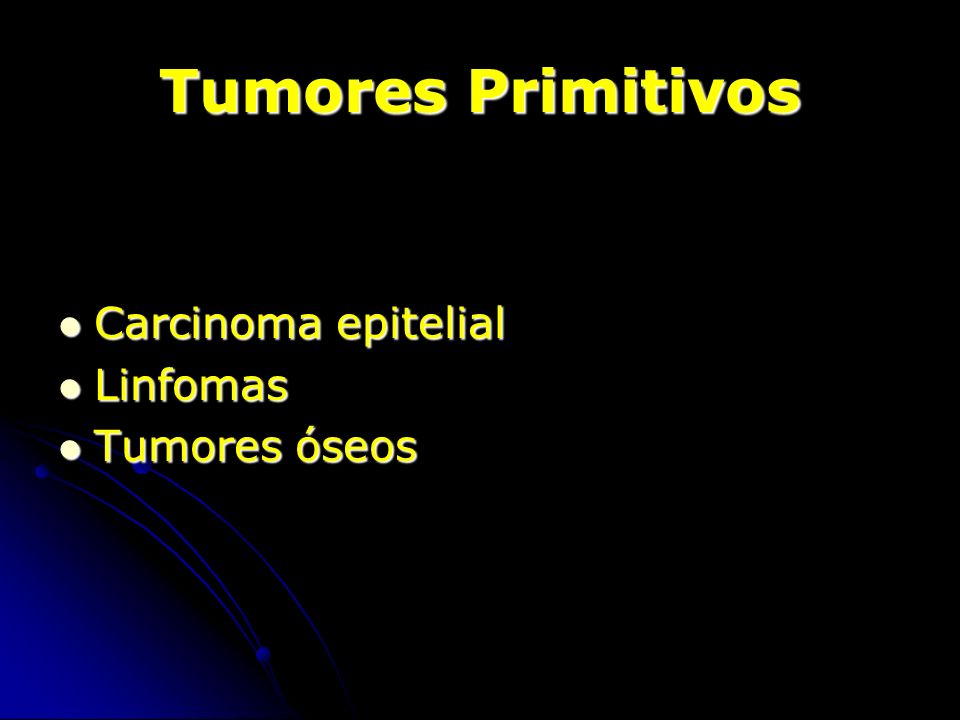 Tumores Primitivos

- Carcinoma epitelial
- Linfomas
- Tumores óseos